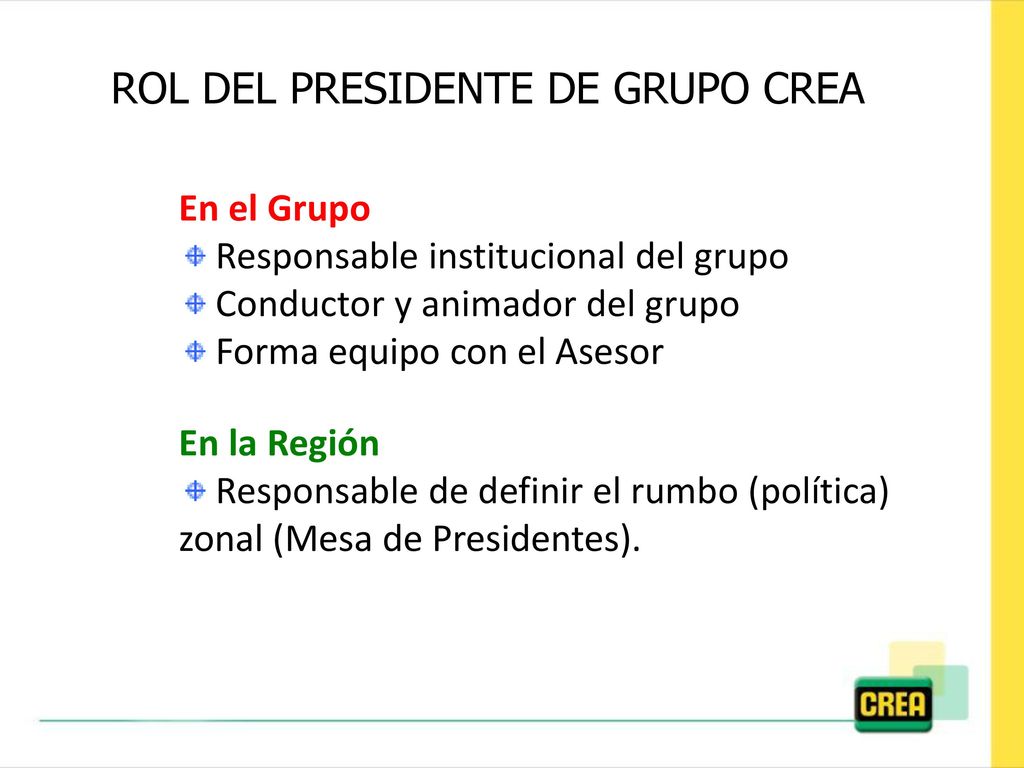 ROL DEL PRESIDENTE DE GRUPO CREA

En el Grupo
Responsable institucional del grupo
Conductor y animador del grupo
Forma equipo con el Asesor

En la Región
Responsable de definir el rumbo (política) zonal (Mesa de Presidentes).

CREA